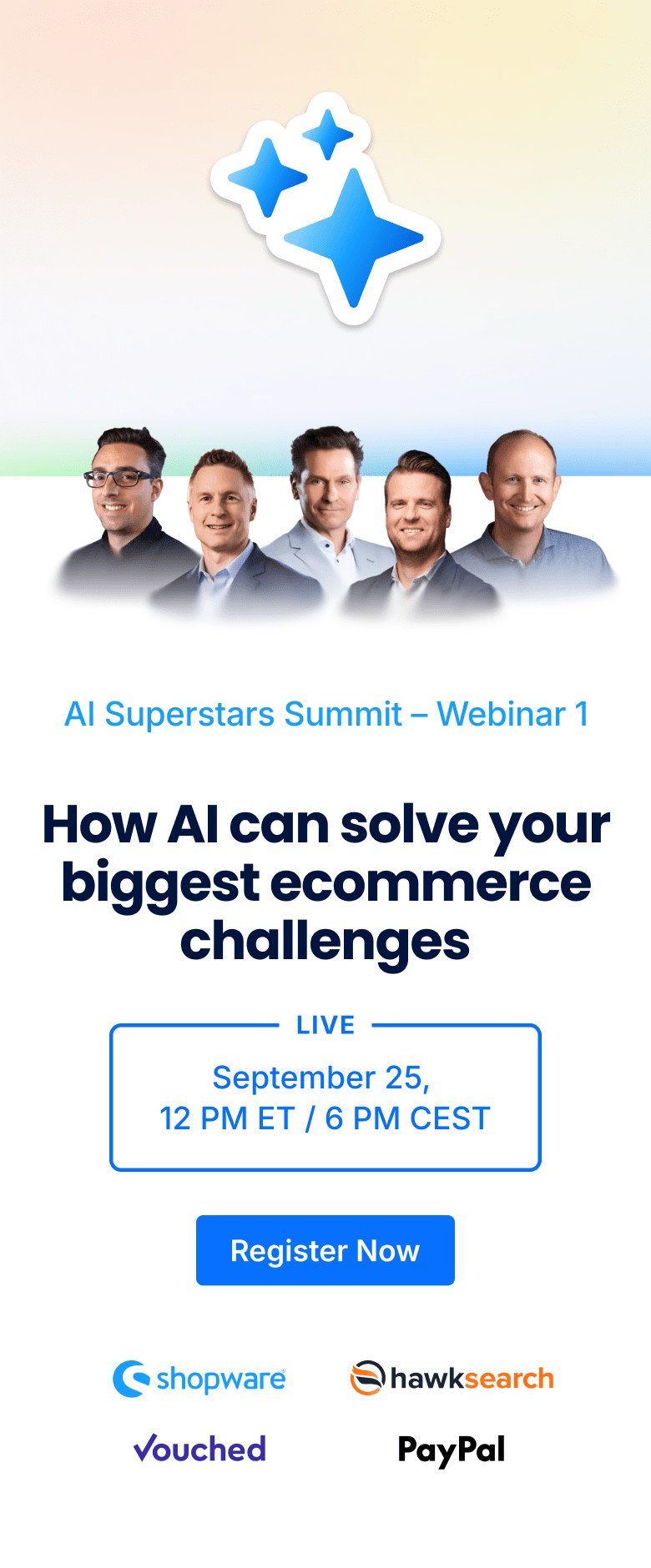 AI Superstars Summit – Webinar 1

How AI can solve your biggest ecommerce challenges

LIVE

September 25,
12 PM ET / 6 PM CEST

Register Now

shopware

hawksearch

Vouched

PayPal